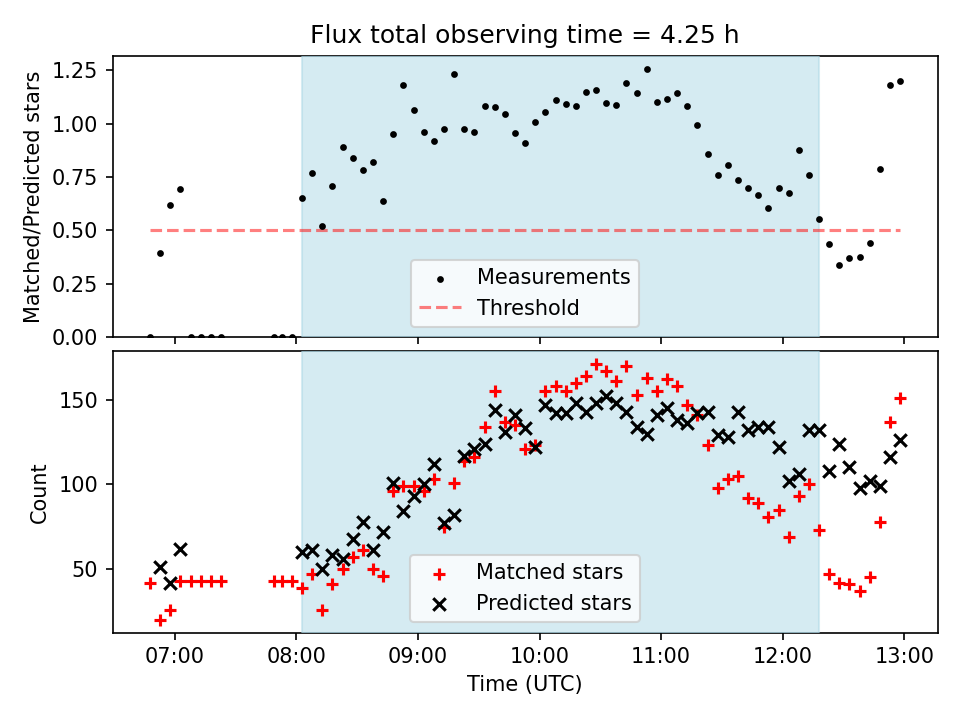 Flux total observing time = 4.25 h

Matched/Predicted stars

1.25
1.00
0.75
0.50
0.25
0.00

Measurements
Threshold

Count

150
100
50

Matched stars
Predicted stars

07:00
08:00
09:00
10:00
11:00
12:00
13:00

Time (UTC)